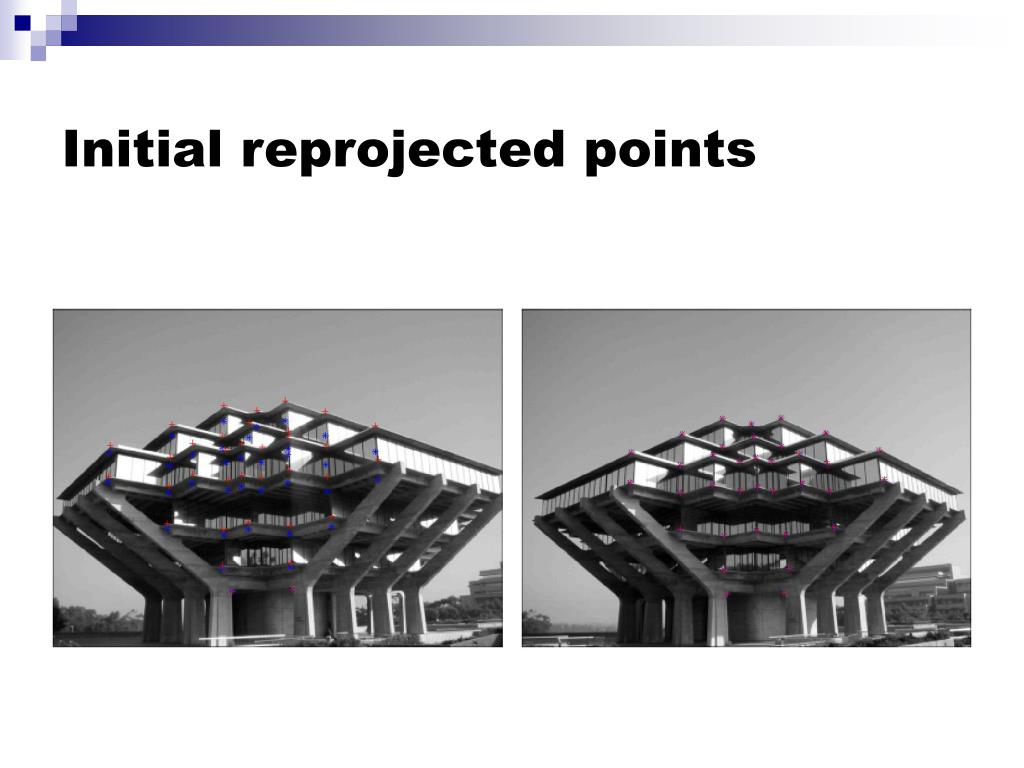 Initial reprojected points